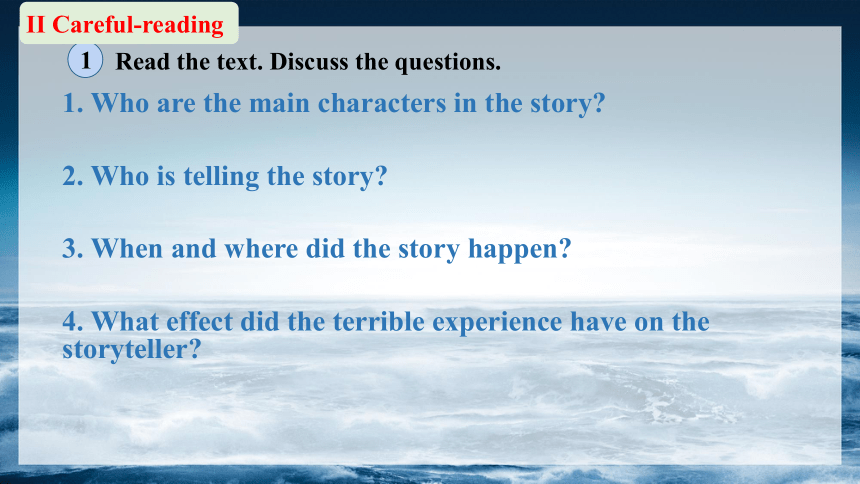 II Careful-reading

1 Read the text. Discuss the questions.

1. Who are the main characters in the story?

2. Who is telling the story?

3. When and where did the story happen?

4. What effect did the terrible experience have on the storyteller?